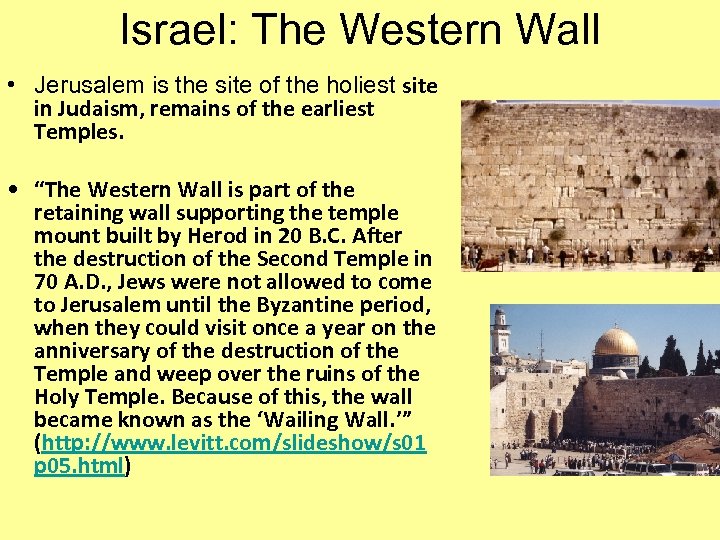 Israel: The Western Wall

• Jerusalem is the site of the holiest site in Judaism, remains of the earliest Temples.

• “The Western Wall is part of the retaining wall supporting the temple mount built by Herod in 20 B.C. After the destruction of the Second Temple in 70 A.D., Jews were not allowed to come to Jerusalem until the Byzantine period, when they could visit once a year on the anniversary of the destruction of the Temple and weep over the ruins of the Holy Temple. Because of this, the wall became known as the ‘Wailing Wall.’” (http://www.levitt.com/slideshow/s01p05.html)